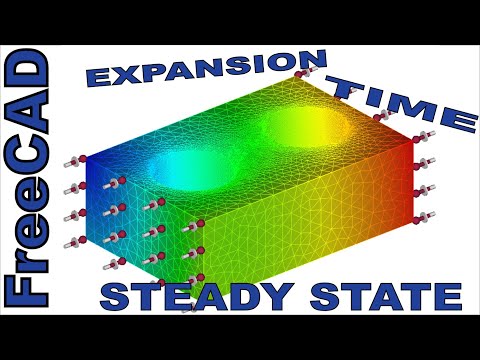 FreeCAD

EXPANSION TIME

STEADY STATE